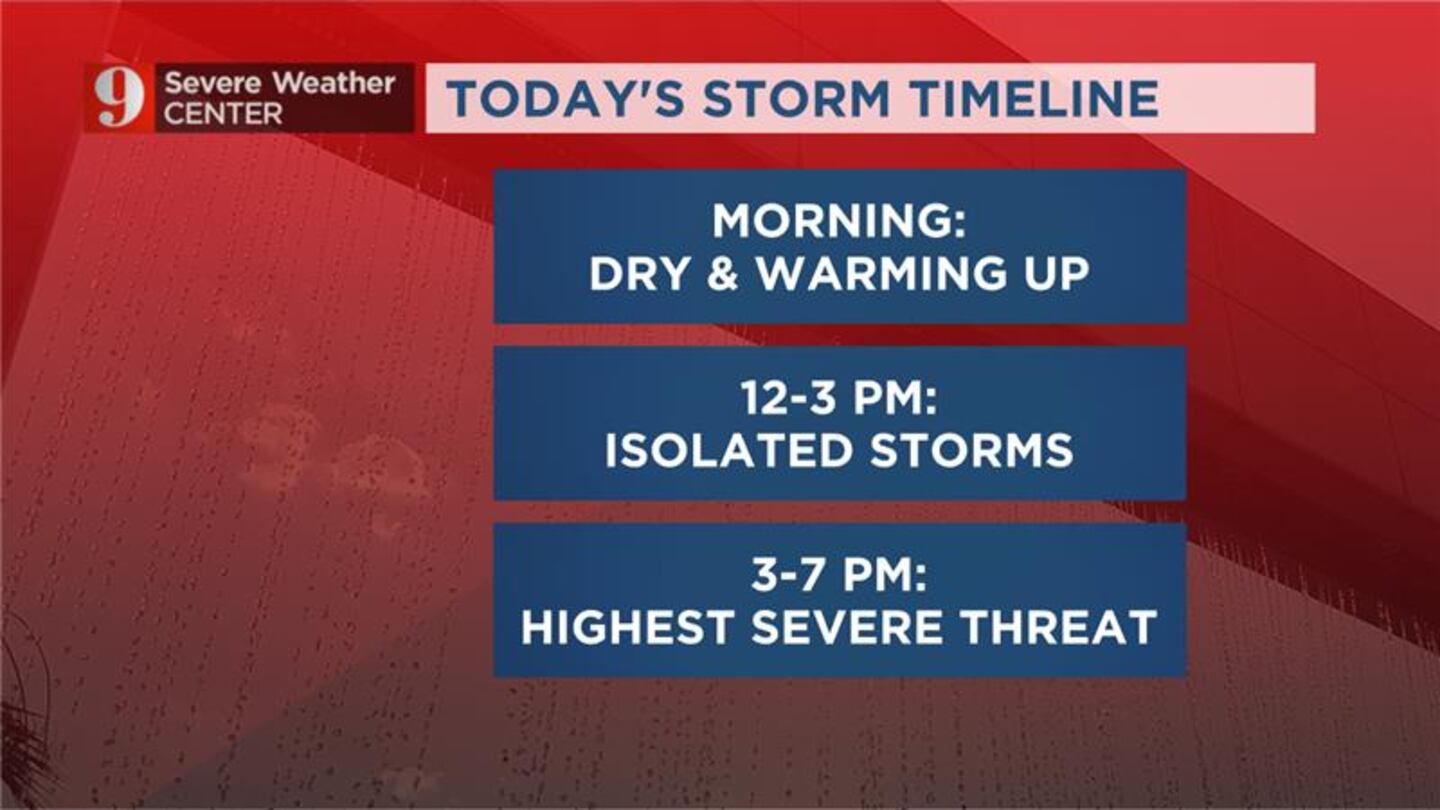 9 Severe Weather CENTER

TODAY'S STORM TIMELINE

MORNING:
DRY & WARMING UP

12-3 PM:
ISOLATED STORMS

3-7 PM:
HIGHEST SEVERE THREAT